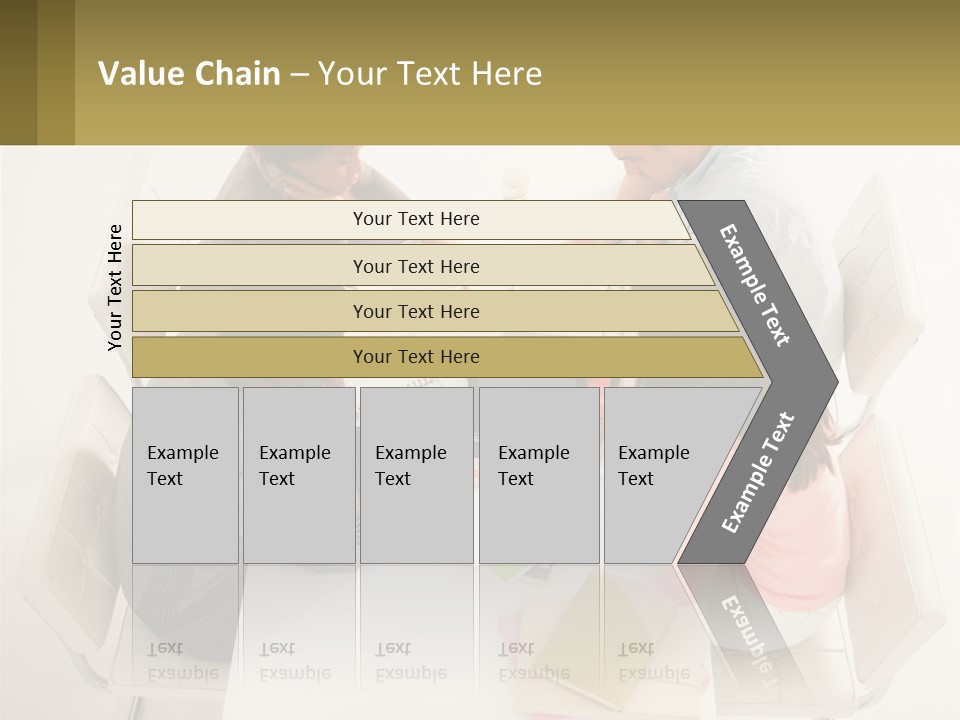 Value Chain – Your Text Here

Your Text Here

Your Text Here

Your Text Here

Your Text Here

Your Text Here

Example Text

Example Text

Example Text

Example Text

Example Text

Example Text

Example Text